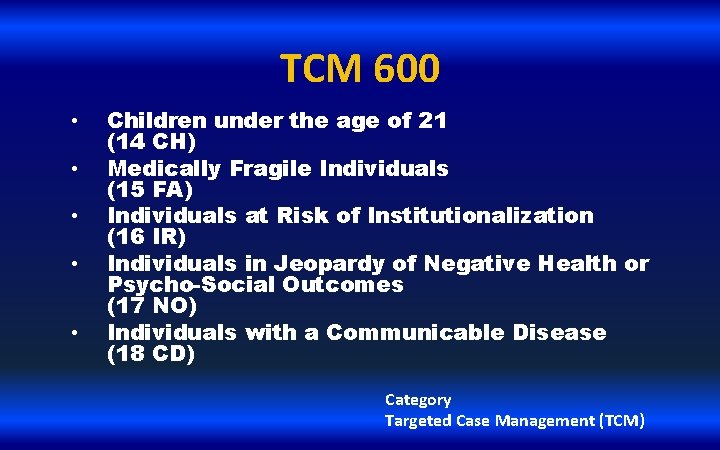 TCM 600

• Children under the age of 21 (14 CH)
• Medically Fragile Individuals (15 FA)
• Individuals at Risk of Institutionalization (16 IR)
• Individuals in Jeopardy of Negative Health or Psycho-Social Outcomes (17 NO)
• Individuals with a Communicable Disease (18 CD)

Category
Targeted Case Management (TCM)